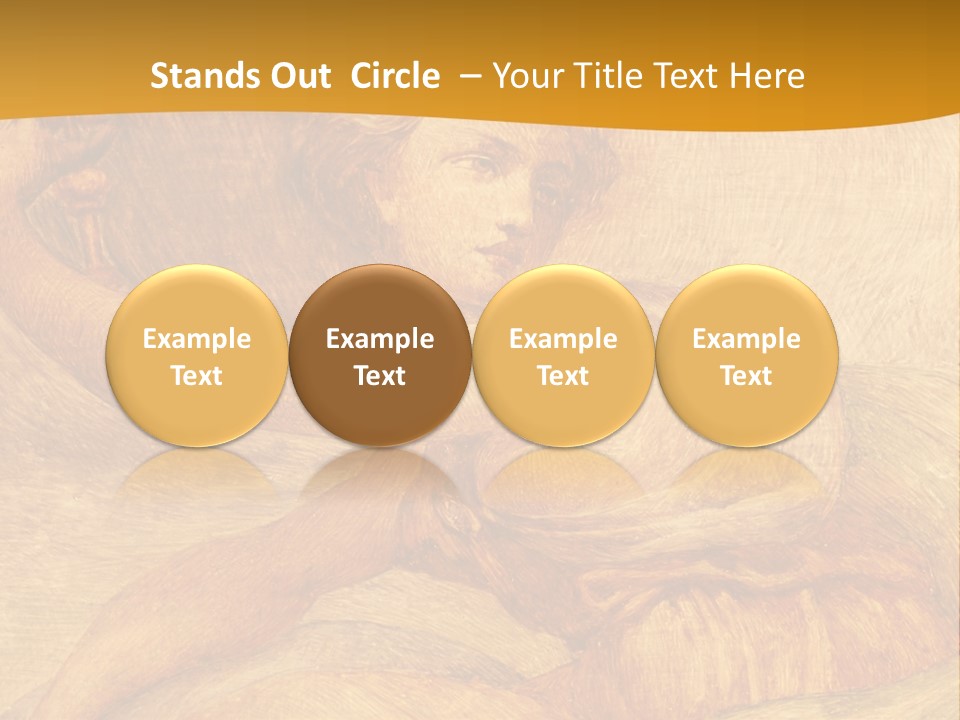 Stands Out Circle – Your Title Text Here

Example Text

Example Text

Example Text

Example Text